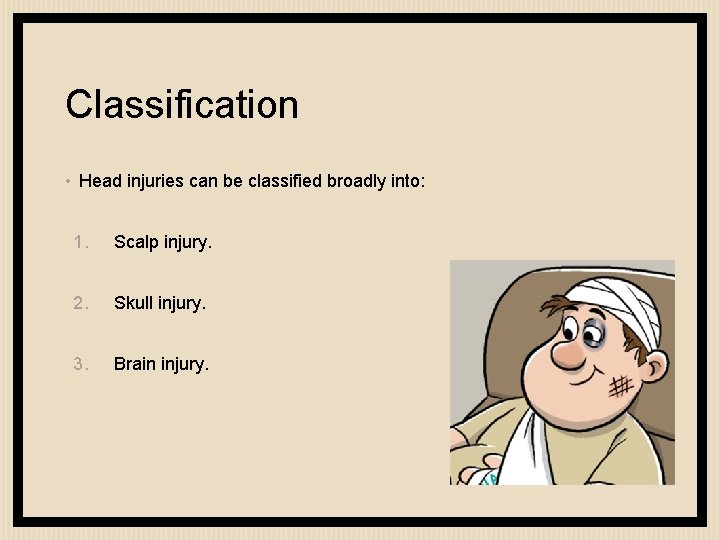 Classification

• Head injuries can be classified broadly into:

1. Scalp injury.

2. Skull injury.

3. Brain injury.